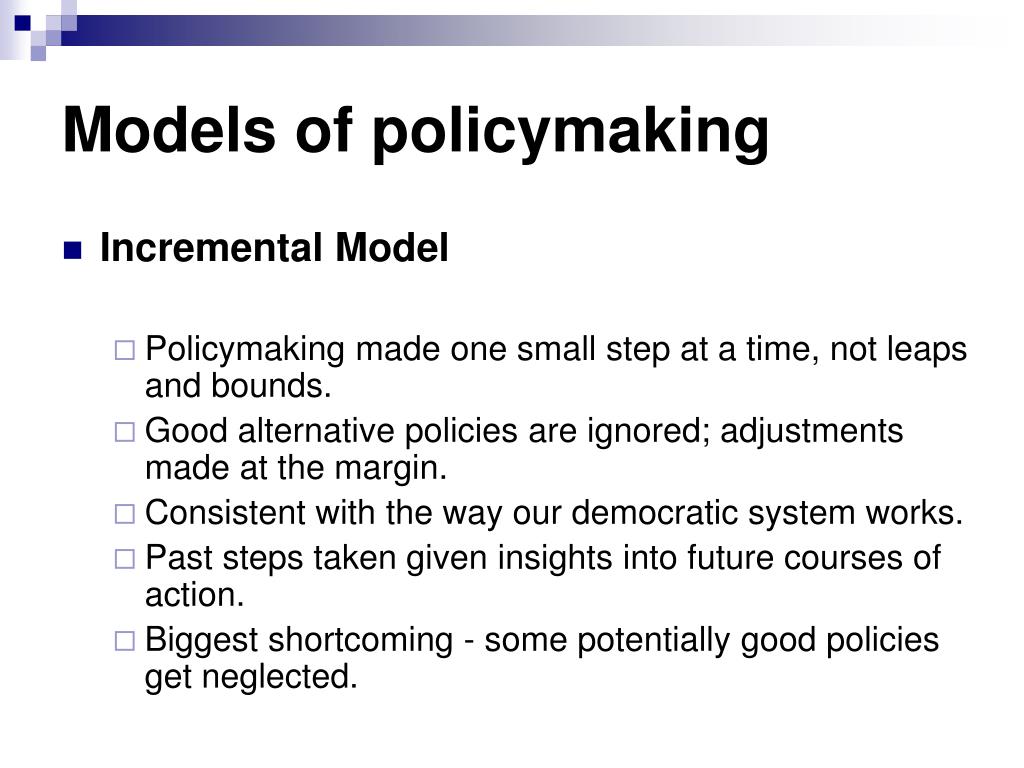 Models of policymaking

Incremental Model

Policymaking made one small step at a time, not leaps and bounds.

Good alternative policies are ignored; adjustments made at the margin.

Consistent with the way our democratic system works.

Past steps taken given insights into future courses of action.

Biggest shortcoming - some potentially good policies get neglected.